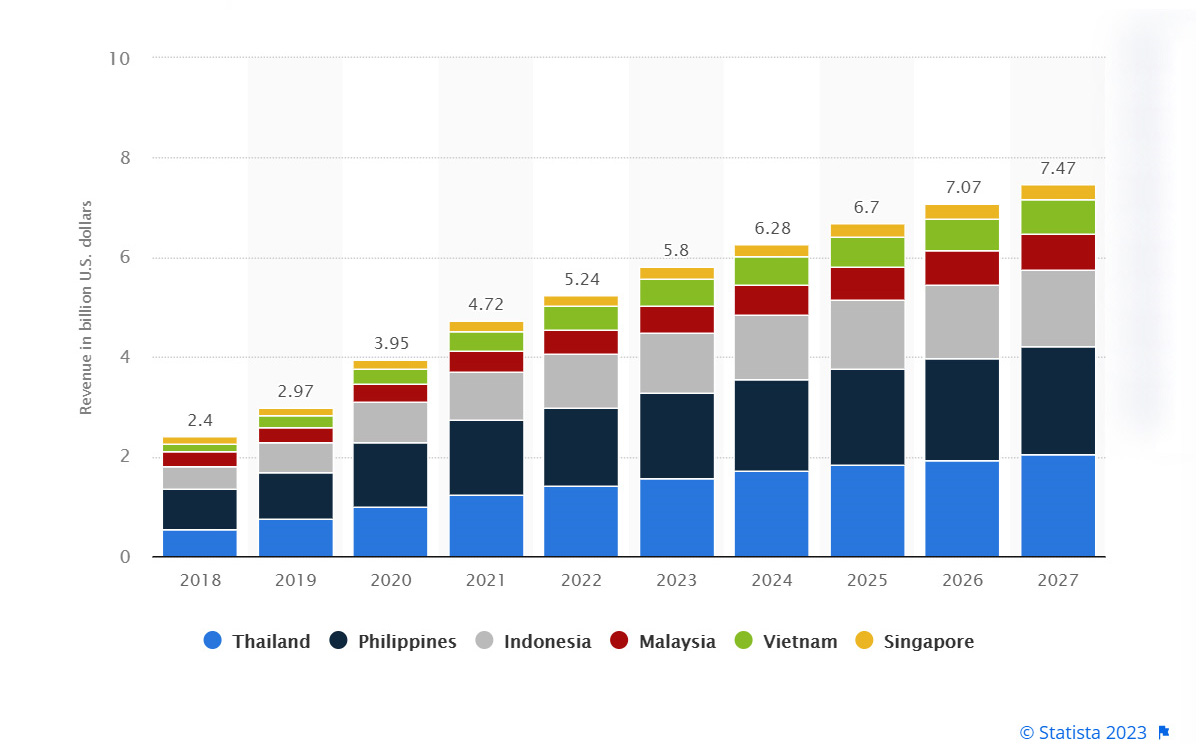 10
8
6
4
2
0
Revenue in billion U.S. dollars
2.4
2.97
3.95
4.72
5.24
5.8
6.28
6.7
7.07
7.47
2018
2019
2020
2021
2022
2023
2024
2025
2026
2027
Thailand
Philippines
Indonesia
Malaysia
Vietnam
Singapore
© Statista 2023